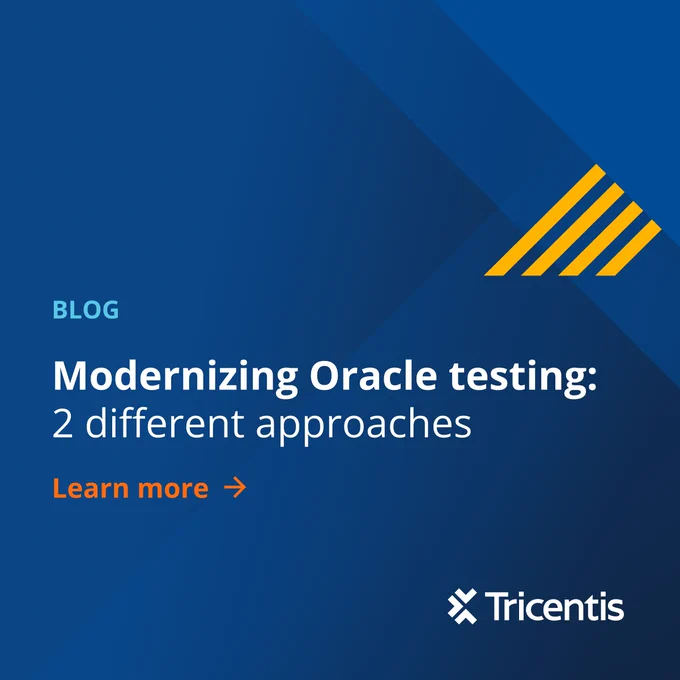 BLOG

Modernizing Oracle testing:
2 different approaches

Learn more →

Tricentis